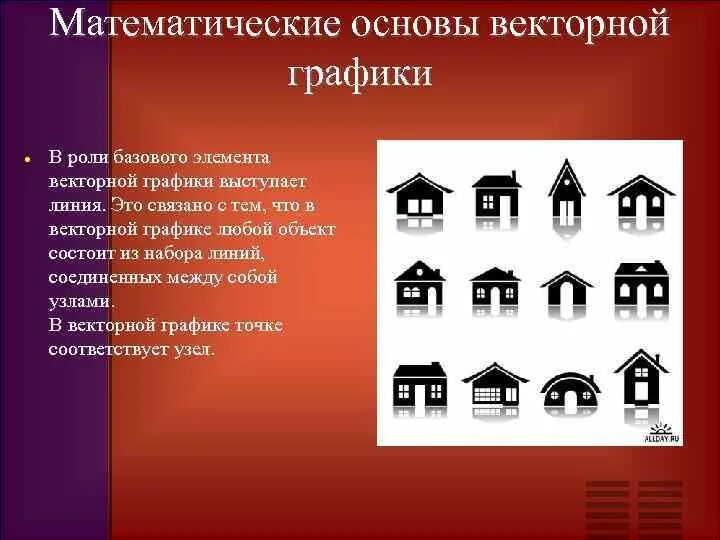 Математические основы векторной графики

• В роли базового элемента векторной графики выступает линия. Это связано с тем, что в векторной графике любой объект состоит из набора линий, соединенных между собой узлами.
В векторной графике точке соответствует узел.

ALLDAY.RU